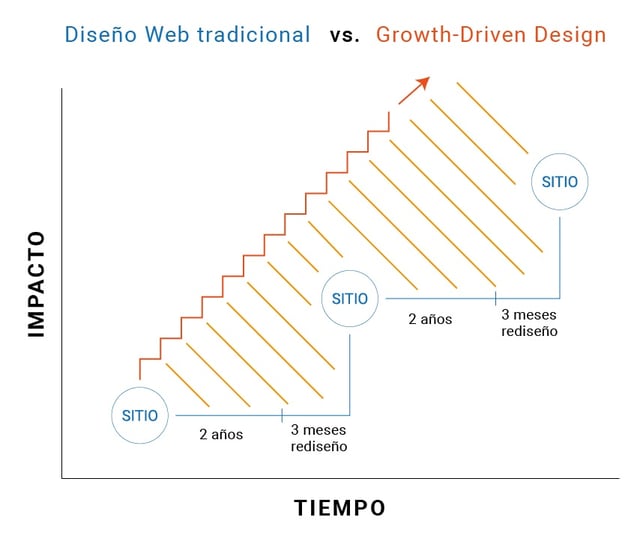 Diseño Web tradicional vs. Growth-Driven Design

IMPACTO

SITIO

SITIO

SITIO

2 años

3 meses rediseño

2 años

3 meses rediseño

TIEMPO